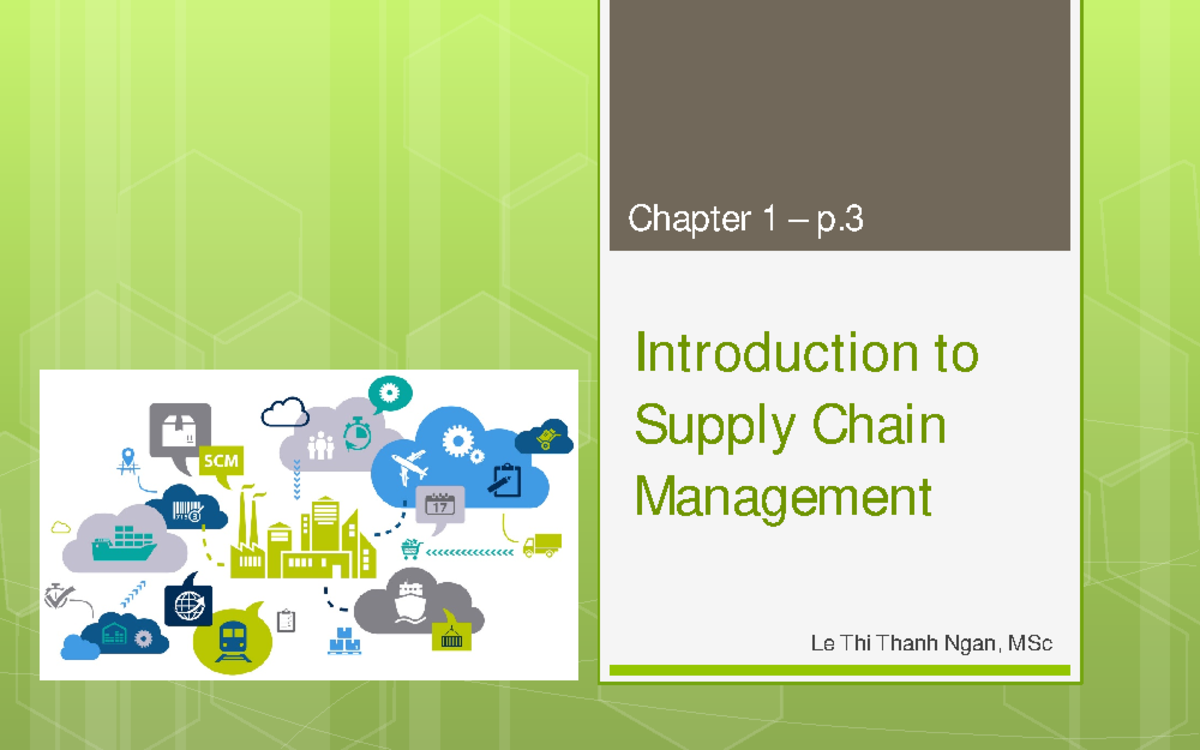 Chapter 1 – p.3

Introduction to Supply Chain Management

Le Thi Thanh Ngan, MSc

SCM

17